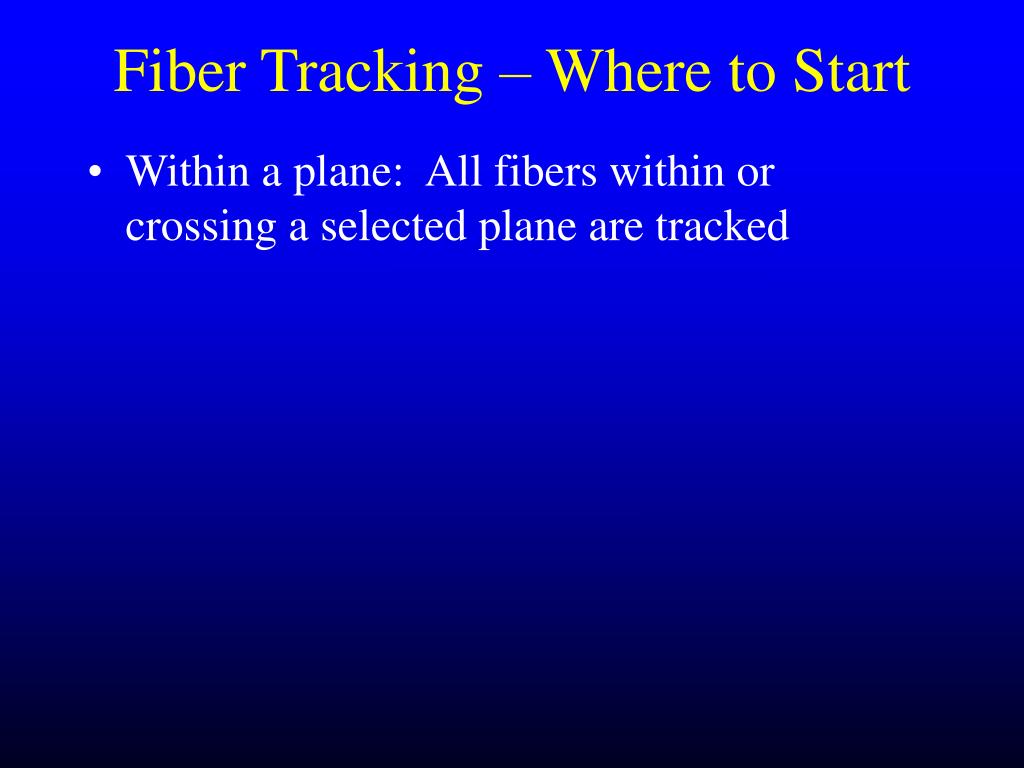 Fiber Tracking – Where to Start

• Within a plane: All fibers within or crossing a selected plane are tracked